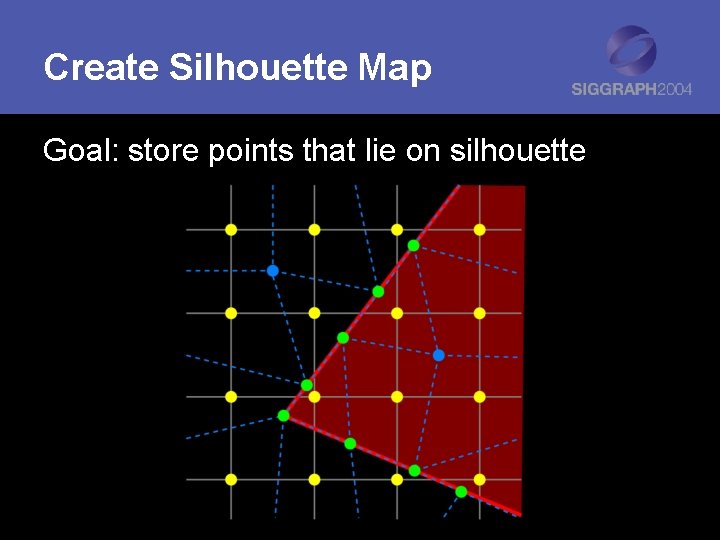 Create Silhouette Map

SIGGRAPH2004

Goal: store points that lie on silhouette